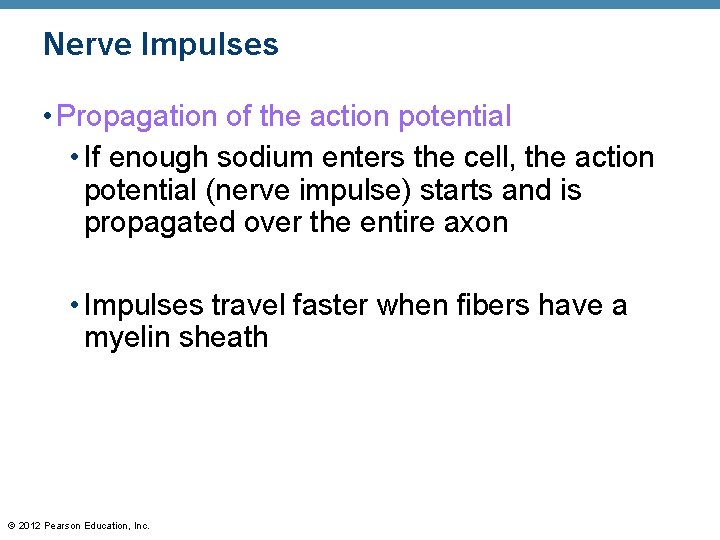 Nerve Impulses

• Propagation of the action potential

• If enough sodium enters the cell, the action potential (nerve impulse) starts and is propagated over the entire axon

• Impulses travel faster when fibers have a myelin sheath

© 2012 Pearson Education, Inc.